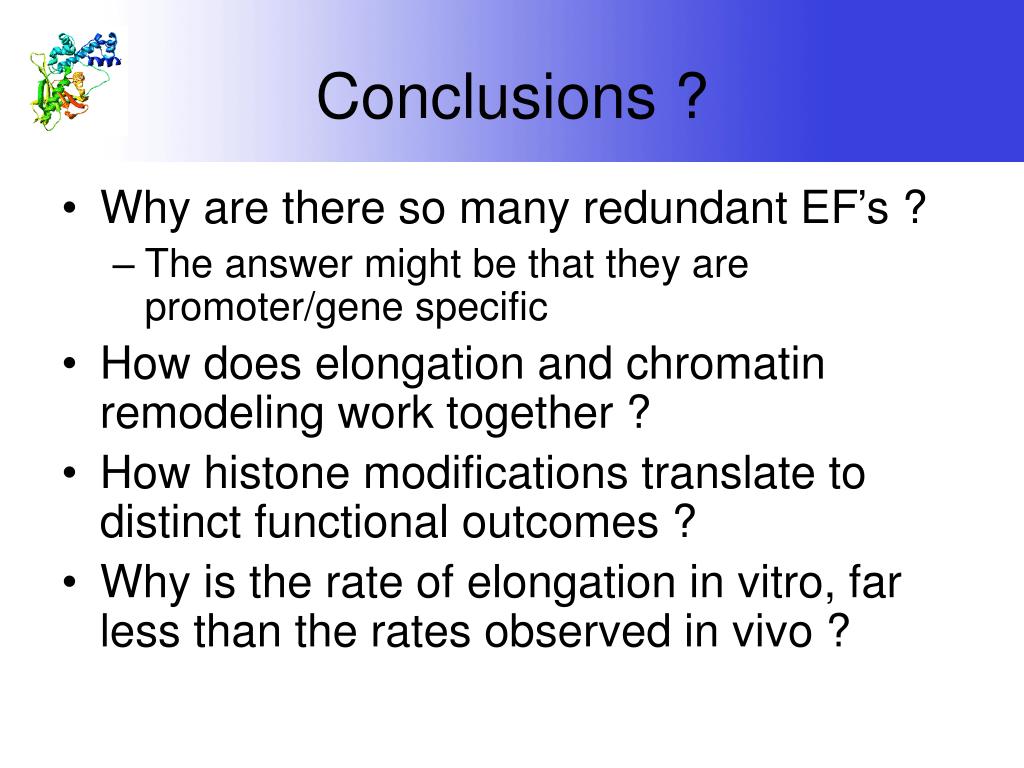 Conclusions ?

• Why are there so many redundant EF’s ?
  – The answer might be that they are promoter/gene specific
• How does elongation and chromatin remodeling work together ?
• How histone modifications translate to distinct functional outcomes ?
• Why is the rate of elongation in vitro, far less than the rates observed in vivo ?